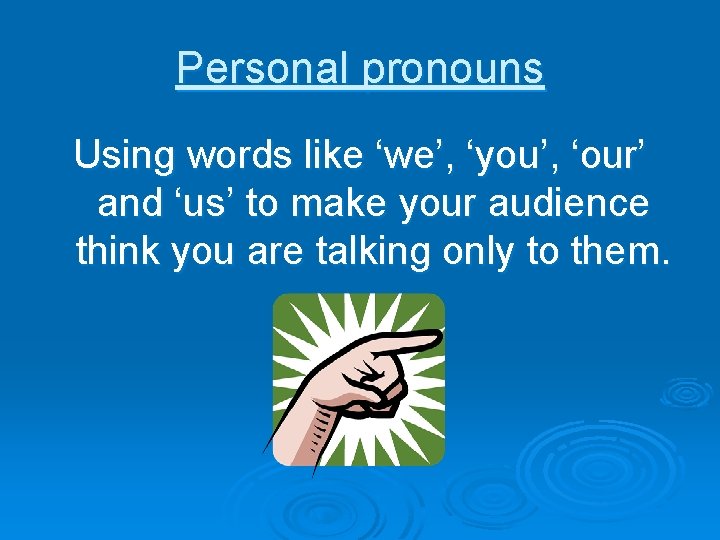 Personal pronouns

Using words like ‘we’, ‘you’, ‘our’ and ‘us’ to make your audience think you are talking only to them.